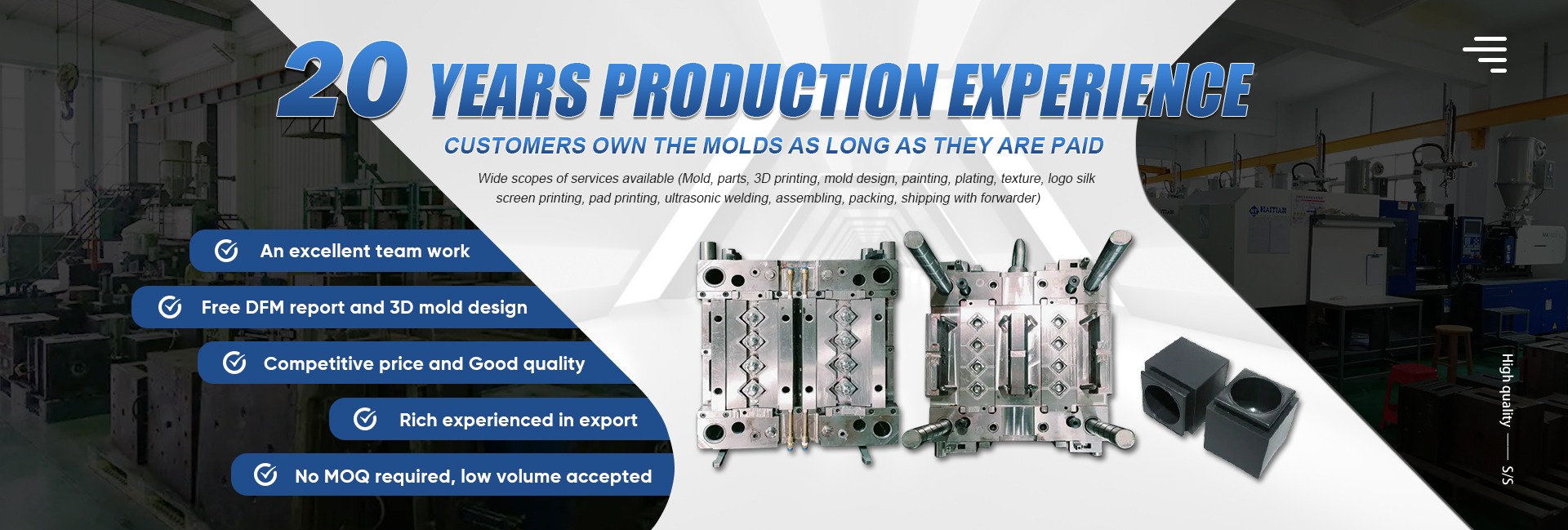 20 YEARS PRODUCTION EXPERIENCE

CUSTOMERS OWN THE MOLDS AS LONG AS THEY ARE PAID

Wide scopes of services available (Mold, parts, 3D printing, mold design, painting, plating, texture, logo silk screen printing, pad printing, ultrasonic welding, assembling, packing, shipping with forwarder)

An excellent team work

Free DFM report and 3D mold design

Competitive price and Good quality

Rich experienced in export

No MOQ required, low volume accepted

HAITIAN

High quality —— S/S